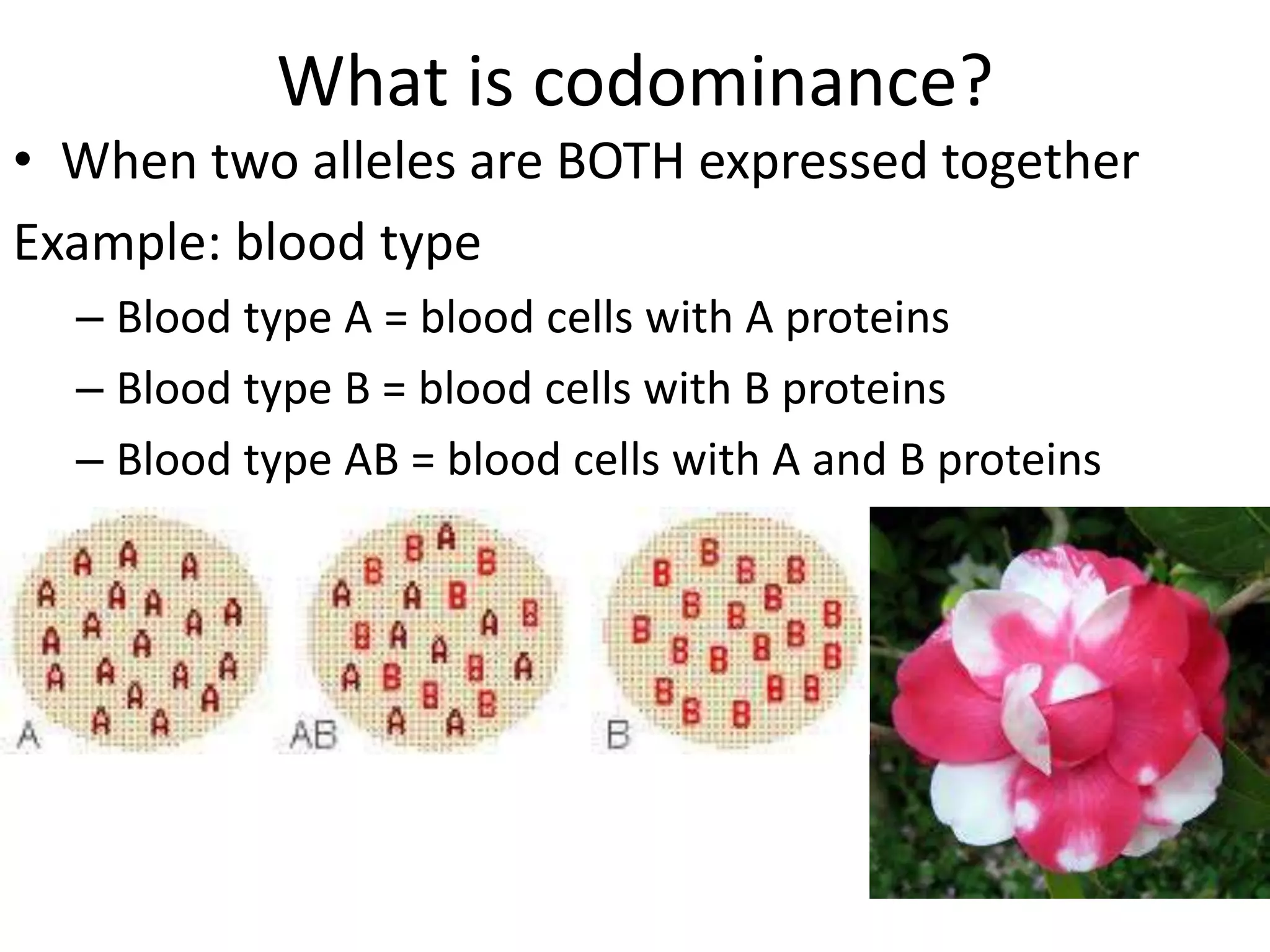 What is codominance?

• When two alleles are BOTH expressed together

Example: blood type

– Blood type A = blood cells with A proteins

– Blood type B = blood cells with B proteins

– Blood type AB = blood cells with A and B proteins

A

AB

B